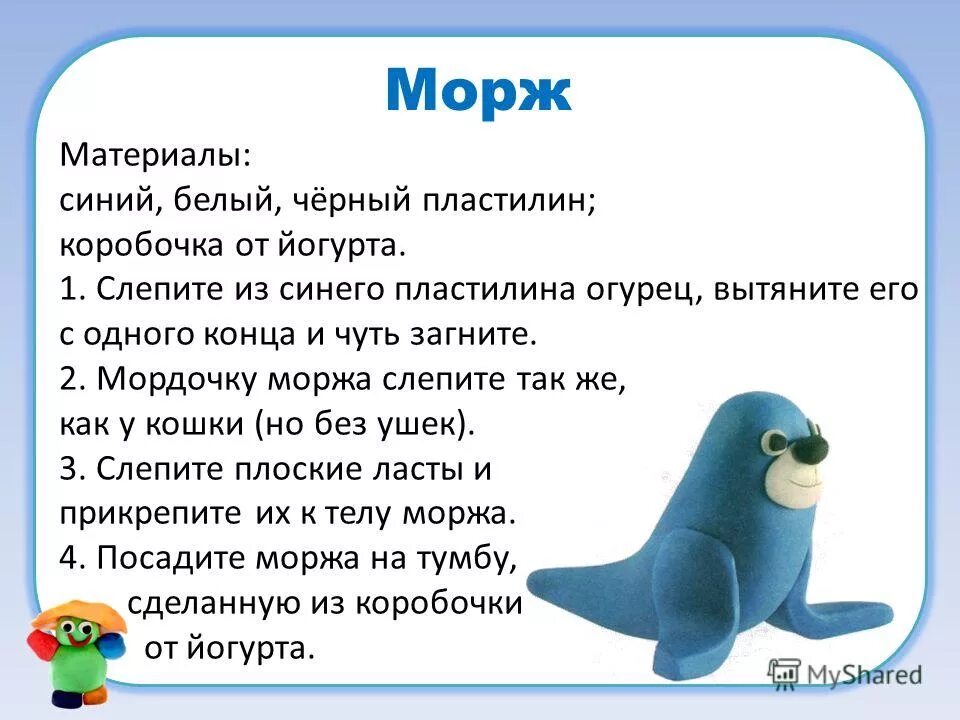 Морж

Материалы:
синий, белый, чёрный пластилин;
коробочка от йогурта.
1. Слепите из синего пластилина огурец, вытяните его с одного конца и чуть загните.
2. Мордочку моржа слепите так же, как у кошки (но без ушек).
3. Слепите плоские ласты и прикрепите их к телу моржа.
4. Посадите моржа на тумбу, сделанную из коробочки от йогурта.

MyShared